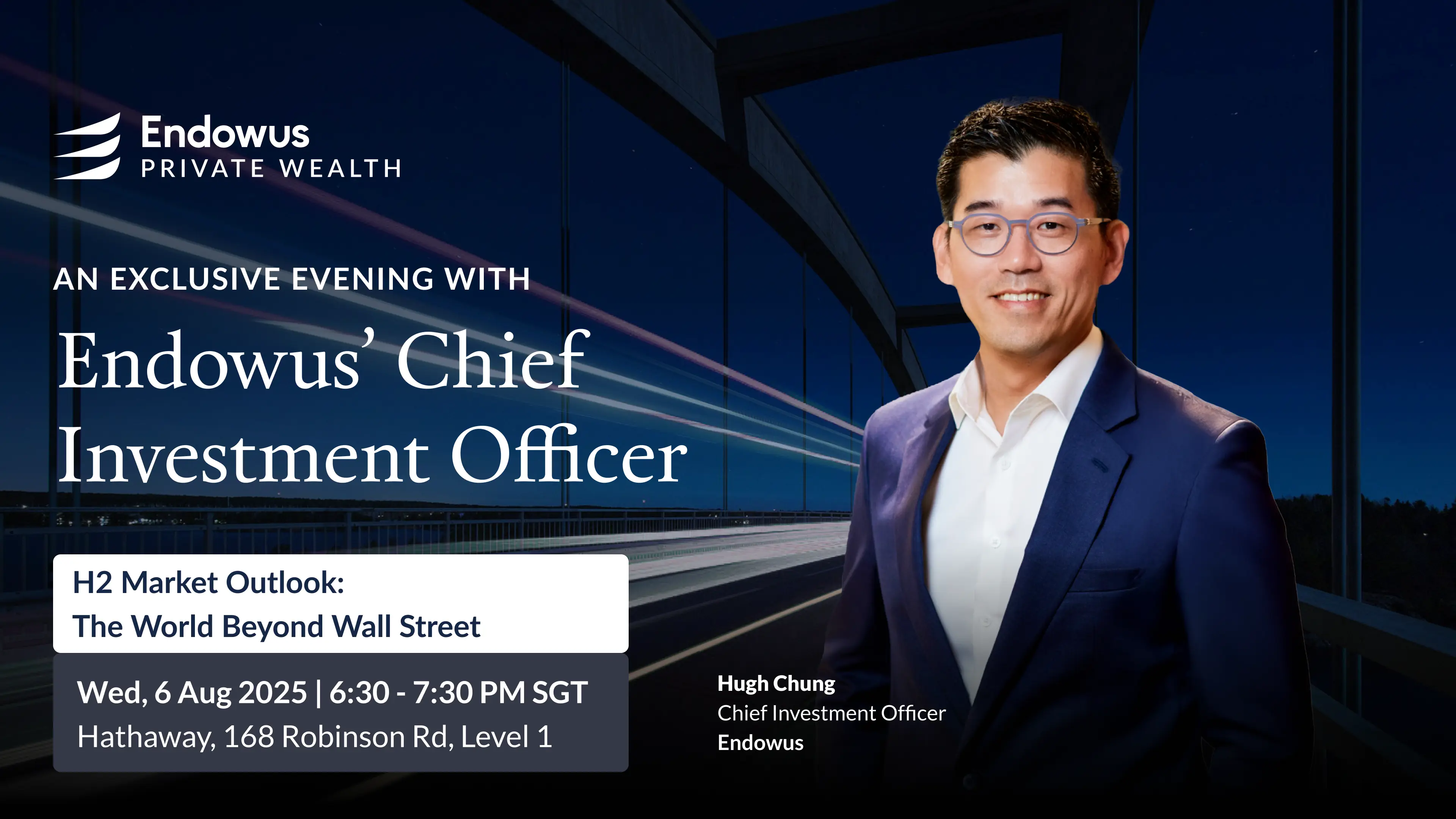 Endowus
PRIVATE WEALTH

AN EXCLUSIVE EVENING WITH

Endowus' Chief Investment Officer

H2 Market Outlook:
The World Beyond Wall Street

Wed, 6 Aug 2025 | 6:30 - 7:30 PM SGT
Hathaway, 168 Robinson Rd, Level 1

Hugh Chung
Chief Investment Officer
Endowus